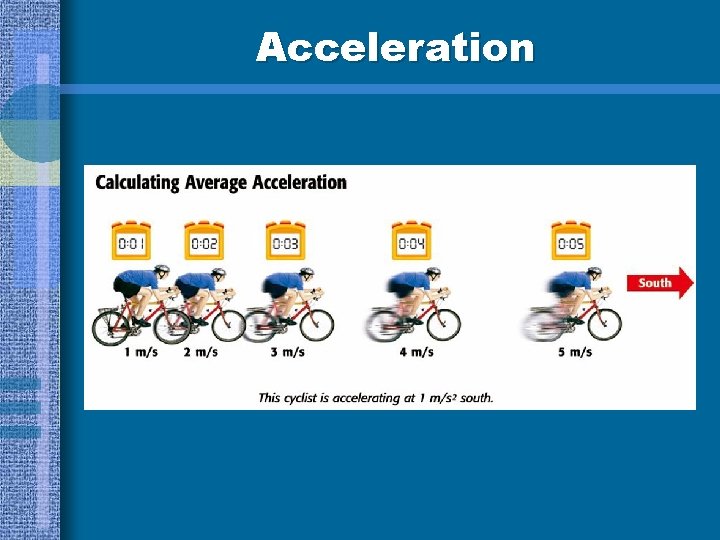 Acceleration

Calculating Average Acceleration

0:01

0:02

0:03

0:04

0:05

South

1 m/s

2 m/s

3 m/s

4 m/s

5 m/s

This cyclist is accelerating at 1 $m/s^2$ south.